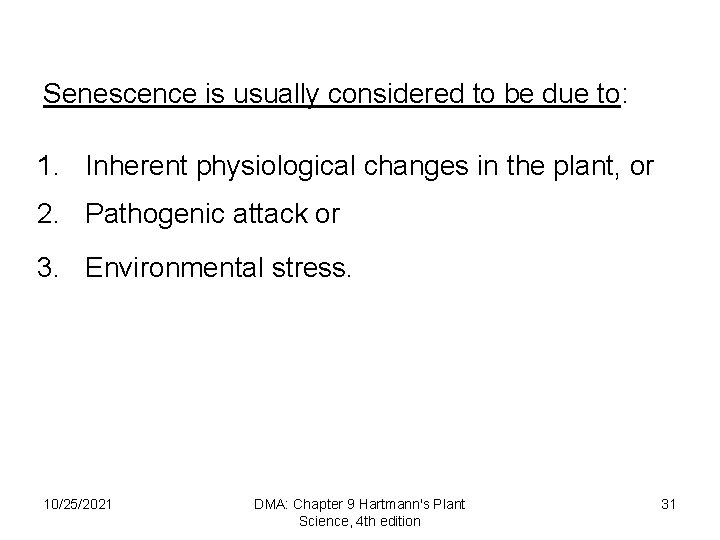 Senescence is usually considered to be due to:

1. Inherent physiological changes in the plant, or
2. Pathogenic attack or
3. Environmental stress.

10/25/2021

DMA: Chapter 9 Hartmann's Plant Science, 4th edition

31